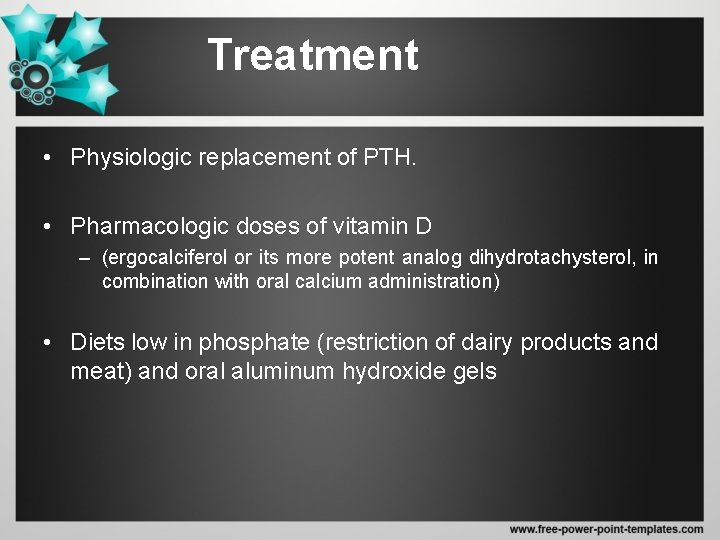 Treatment

• Physiologic replacement of PTH.

• Pharmacologic doses of vitamin D
– (ergocalciferol or its more potent analog dihydrotachysterol, in combination with oral calcium administration)

• Diets low in phosphate (restriction of dairy products and meat) and oral aluminum hydroxide gels

www.free-power-point-templates.com